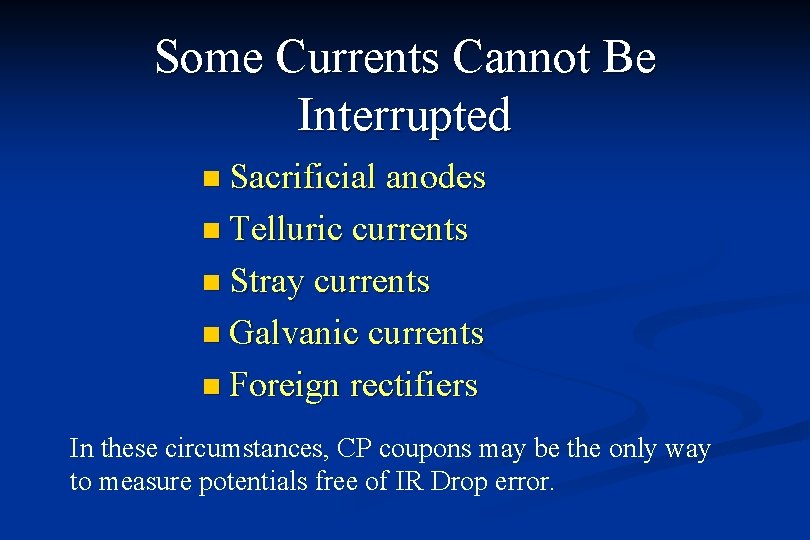 Some Currents Cannot Be Interrupted

• Sacrificial anodes
• Telluric currents
• Stray currents
• Galvanic currents
• Foreign rectifiers

In these circumstances, CP coupons may be the only way to measure potentials free of IR Drop error.